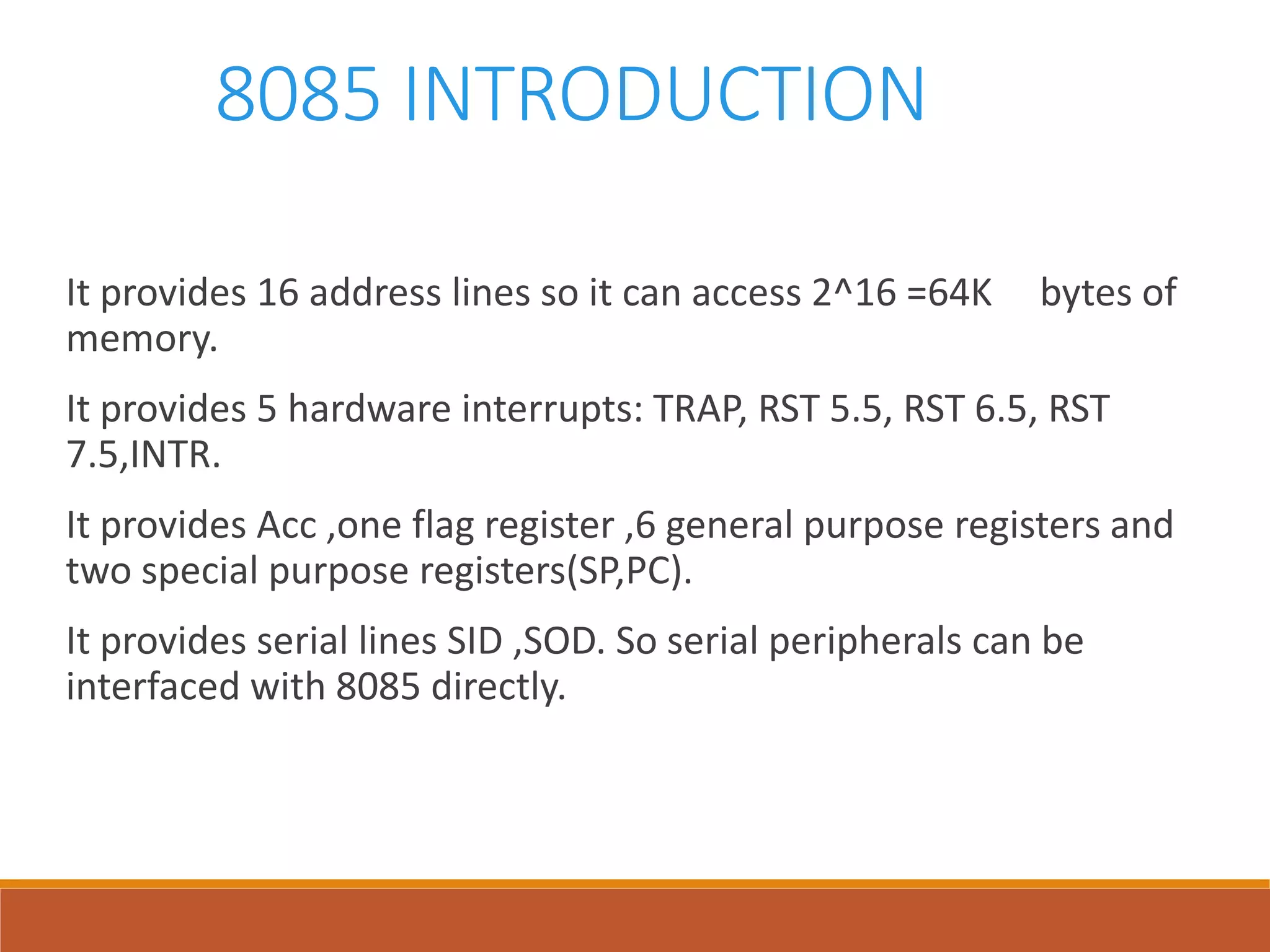 8085 INTRODUCTION

It provides 16 address lines so it can access 2^16 =64K bytes of memory.

It provides 5 hardware interrupts: TRAP, RST 5.5, RST 6.5, RST 7.5,INTR.

It provides Acc ,one flag register ,6 general purpose registers and two special purpose registers(SP,PC).

It provides serial lines SID ,SOD. So serial peripherals can be interfaced with 8085 directly.